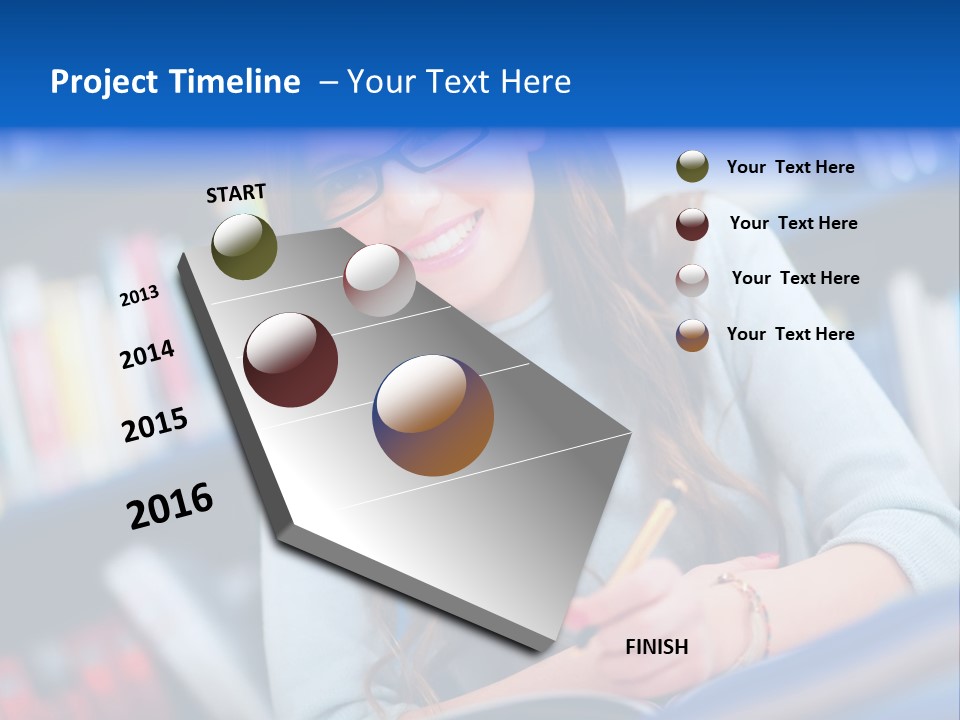 Project Timeline – Your Text Here

START

2013

2014

2015

2016

FINISH

Your Text Here

Your Text Here

Your Text Here

Your Text Here